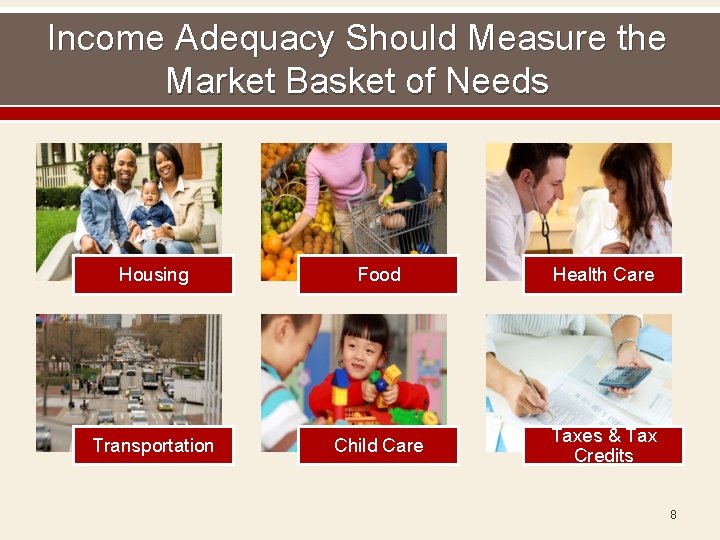 Income Adequacy Should Measure the Market Basket of Needs

Housing

Food

Health Care

Transportation

Child Care

Taxes & Tax Credits

8